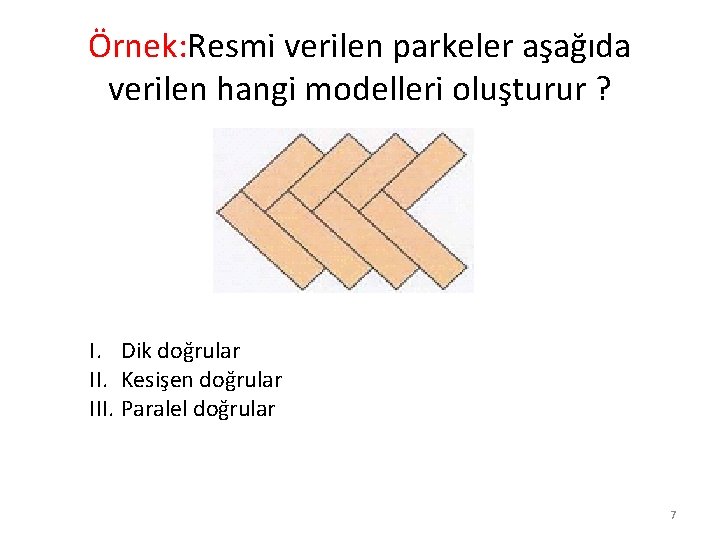 Örnek:Resmi verilen parkeler aşağıda verilen hangi modelleri oluşturur ?

I. Dik doğrular
II. Kesişen doğrular
III. Paralel doğrular

7